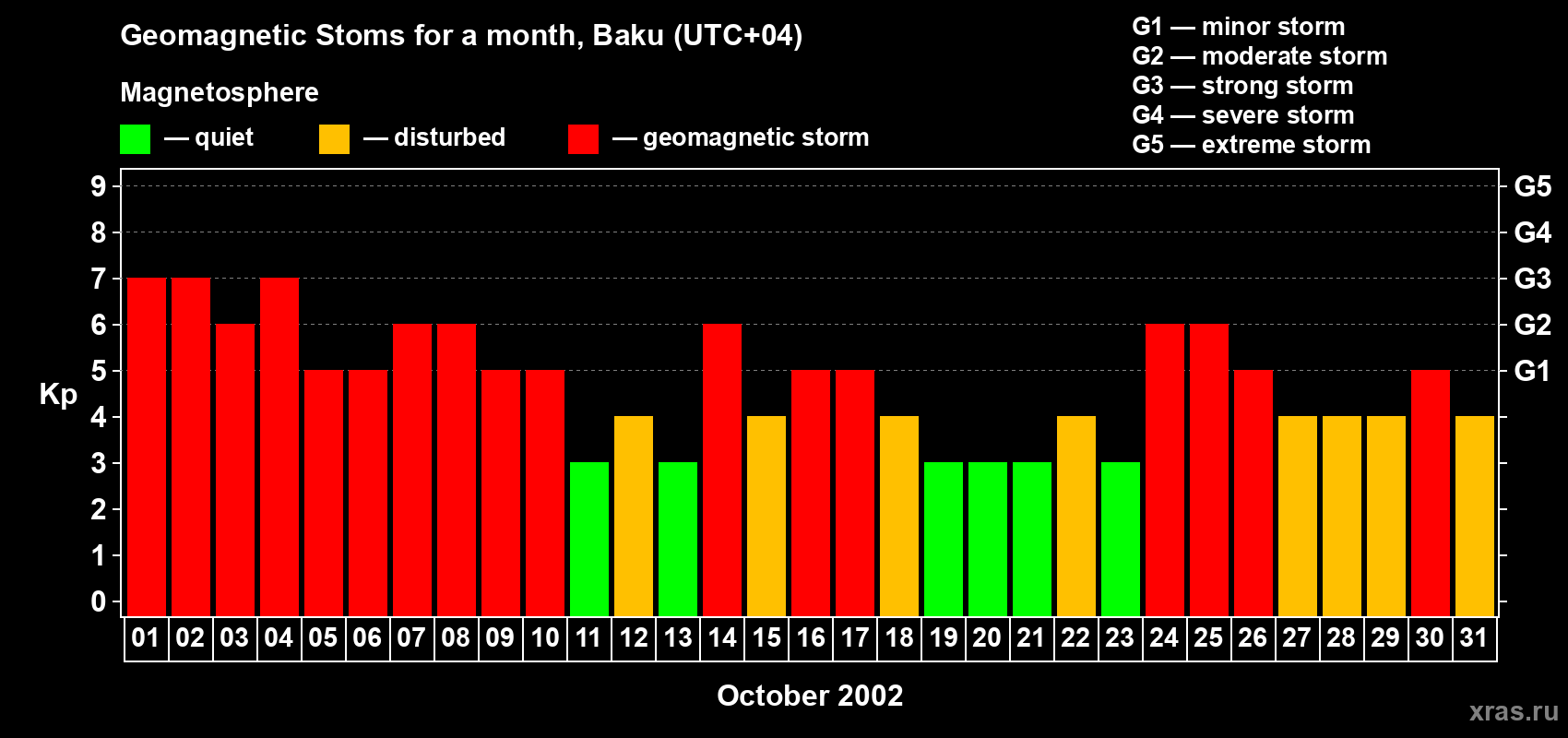 Geomagnetic Stoms for a month, Baku (UTC+04)

Magnetosphere

— quiet — disturbed — geomagnetic storm

G1 — minor storm
G2 — moderate storm
G3 — strong storm
G4 — severe storm
G5 — extreme storm

Kp

9
8
7
6
5
4
3
2
1
0

G5
G4
G3
G2
G1

01 02 03 04 05 06 07 08 09 10 11 12 13 14 15 16 17 18 19 20 21 22 23 24 25 26 27 28 29 30 31

October 2002

xras.ru